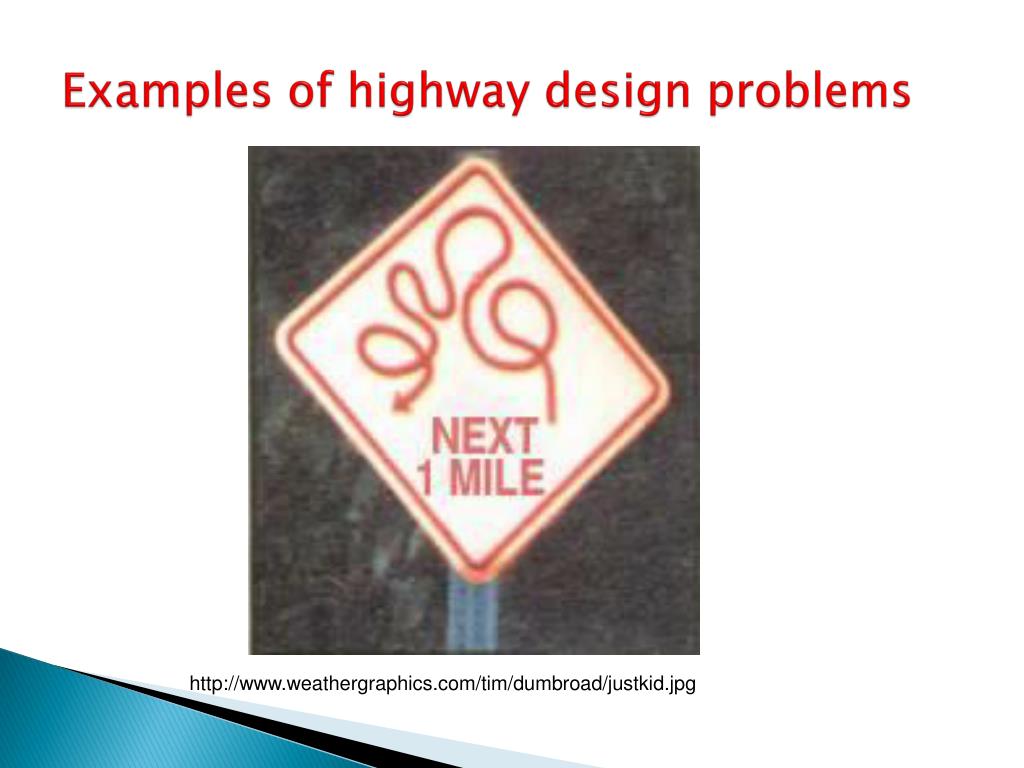 Examples of highway design problems

NEXT
1 MILE

http://www.weathergraphics.com/tim/dumbroad/justkid.jpg